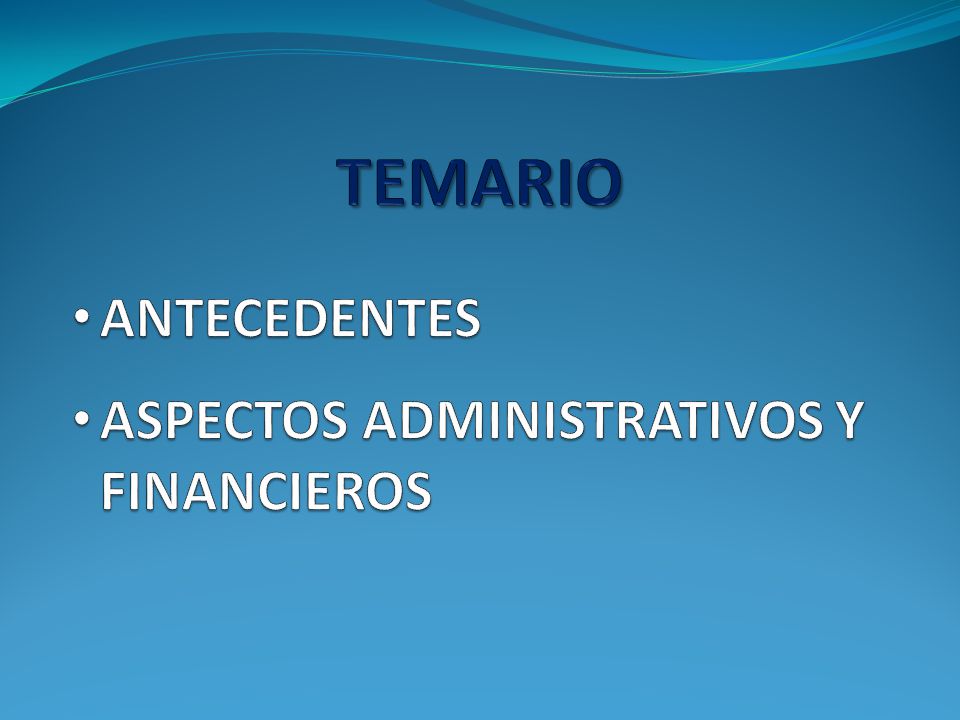 TEMARIO

• ANTECEDENTES

• ASPECTOS ADMINISTRATIVOS Y FINANCIEROS